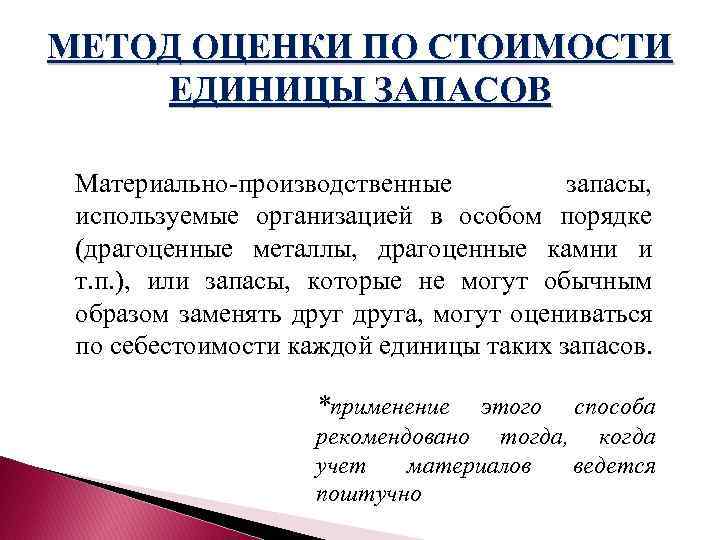 МЕТОД ОЦЕНКИ ПО СТОИМОСТИ ЕДИНИЦЫ ЗАПАСОВ

Материально-производственные запасы, используемые организацией в особом порядке (драгоценные металлы, драгоценные камни и т.п.), или запасы, которые не могут обычным образом заменять друг друга, могут оцениваться по себестоимости каждой единицы таких запасов.

*применение этого способа рекомендовано тогда, когда учет материалов ведется поштучно